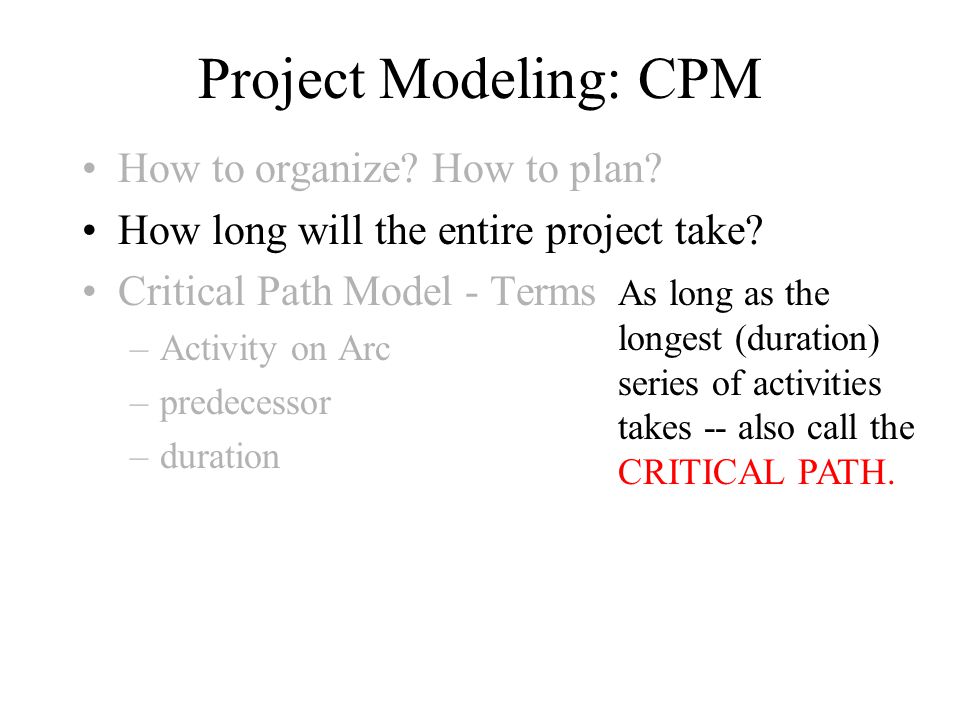 Project Modeling: CPM

• How to organize? How to plan?
• How long will the entire project take?
• Critical Path Model - Terms
– Activity on Arc
– predecessor
– duration

As long as the longest (duration) series of activities takes -- also call the CRITICAL PATH.